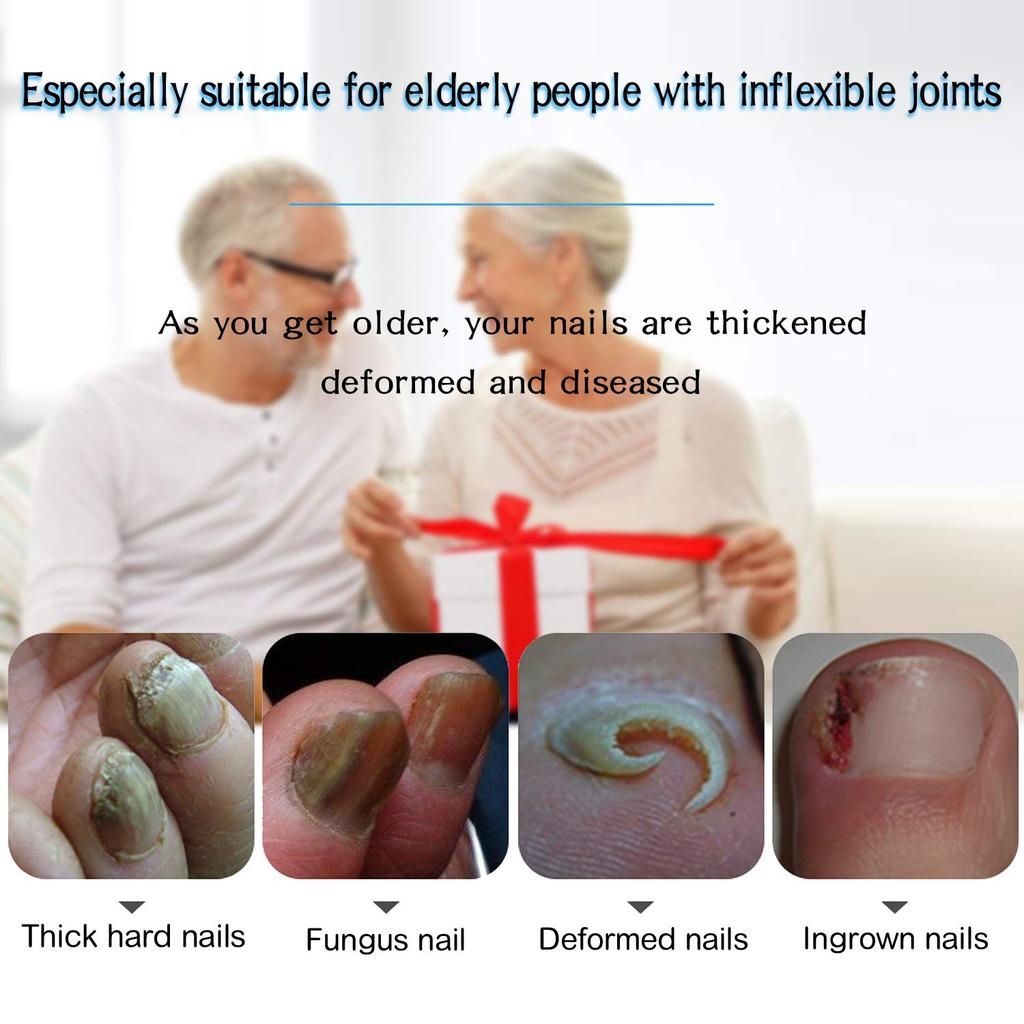 Especially suitable for elderly people with inflexible joints

As you get older, your nails are thickened deformed and diseased

Thick hard nails

Fungus nail

Deformed nails

Ingrown nails